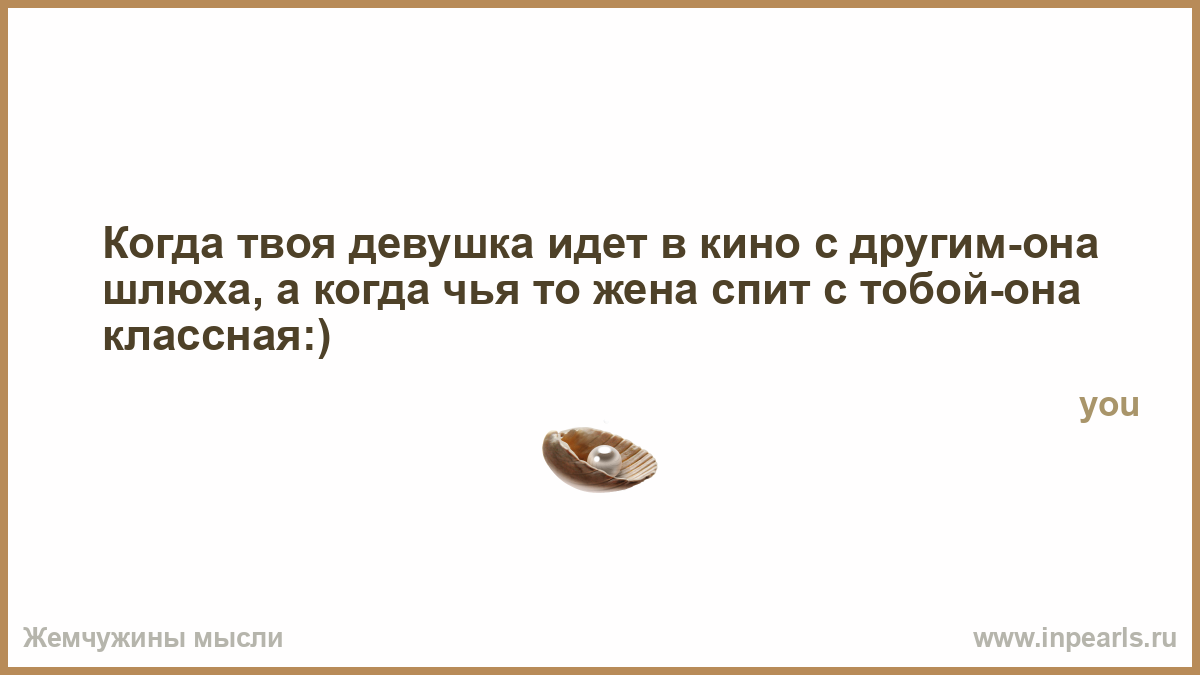 Когда твоя девушка идет в кино с другим-она шлюха, а когда чья то жена спит с тобой-она классная:)

you

Жемчужины мысли

www.inpearls.ru